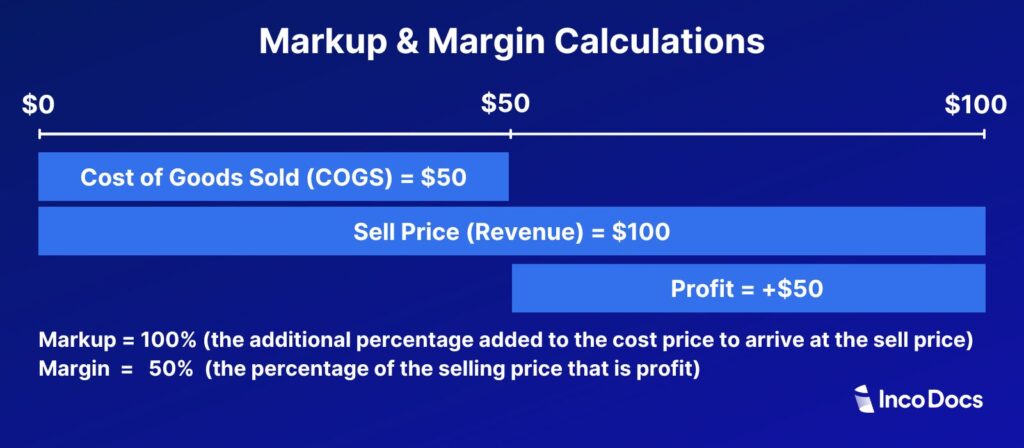 Markup & Margin Calculations

\$0

\$50

\$100

Cost of Goods Sold (COGS) = \$50

Sell Price (Revenue) = \$100

Profit = +\$50

Markup = 100% (the additional percentage added to the cost price to arrive at the sell price)
Margin = 50% (the percentage of the selling price that is profit)

IncoDocs